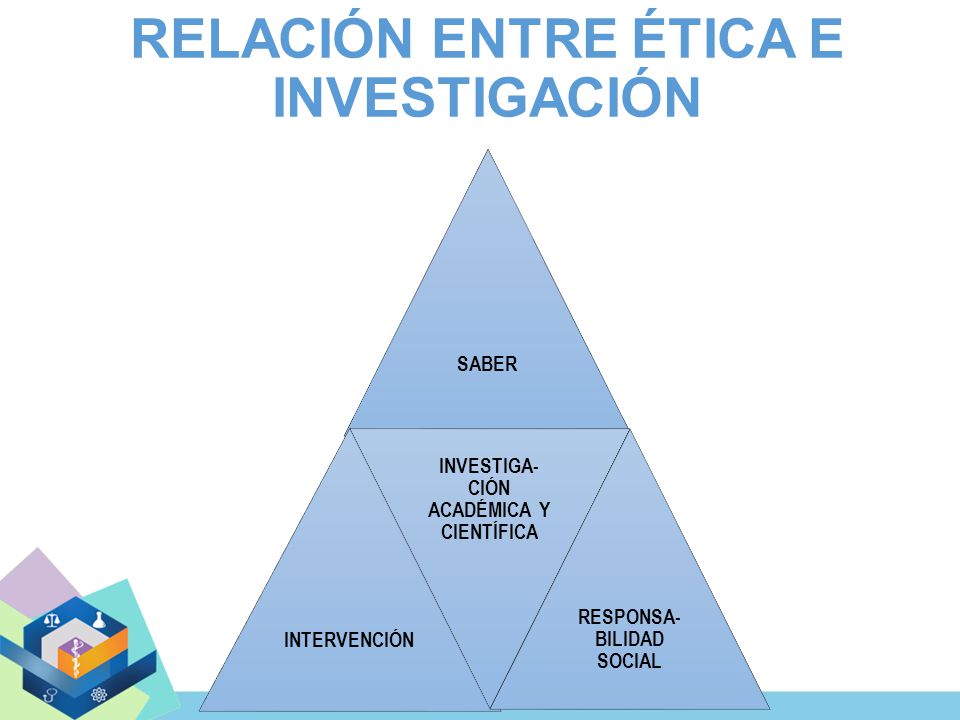 RELACIÓN ENTRE ÉTICA E INVESTIGACIÓN

SABER

INVESTIGACIÓN ACADÉMICA Y CIENTÍFICA

INTERVENCIÓN

RESPONSABILIDAD SOCIAL